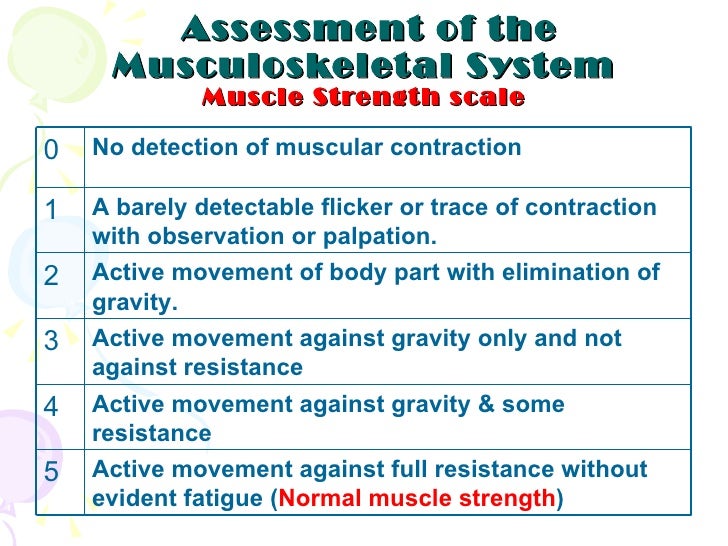 Assessment of the Musculoskeletal System
Muscle Strength scale

| | |
|---|---|
| 0 | No detection of muscular contraction |
| 1 | A barely detectable flicker or trace of contraction with observation or palpation. |
| 2 | Active movement of body part with elimination of gravity. |
| 3 | Active movement against gravity only and not against resistance |
| 4 | Active movement against gravity & some resistance |
| 5 | Active movement against full resistance without evident fatigue (Normal muscle strength) |